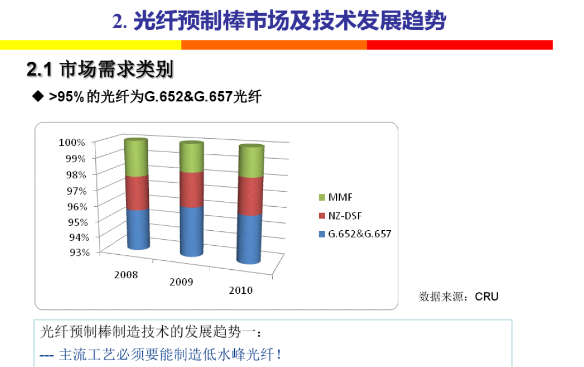 2. 光纤预制棒市场及技术发展趋势

2.1 市场需求类别

◆ >95% 的光纤为G.652&G.657光纤

100%
99%
98%
97%
96%
95%
94%
93%

2008
2009
2010

MMF
NZ-DSF
G.652&G.657

数据来源：CRU

光纤预制棒制造技术的发展趋势一：

--- 主流工艺必须要能制造低水峰光纤！